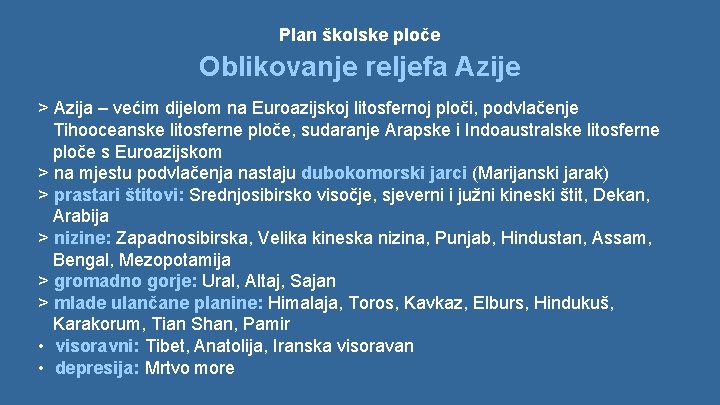 Plan školske ploče

Oblikovanje reljefa Azije

> Azija – većim dijelom na Euroazijskoj litosfernoj ploči, podvlačenje Tihooceanske litosferne ploče, sudaranje Arapske i Indoaustralske litosferne ploče s Euroazijskom
> na mjestu podvlačenja nastaju dubokomorski jarci (Marijanski jarak)
> prastari štitovi: Srednjosibirsko visočje, sjeverni i južni kineski štit, Dekan, Arabija
> nizine: Zapadnosibirska, Velika kineska nizina, Punjab, Hindustan, Assam, Bengal, Mezopotamija
> gromadno gorje: Ural, Altaj, Sajan
> mlade ulančane planine: Himalaja, Toros, Kavkaz, Elburs, Hindukuš, Karakorum, Tian Shan, Pamir
• visoravni: Tibet, Anatolija, Iranska visoravan
• depresija: Mrtvo more